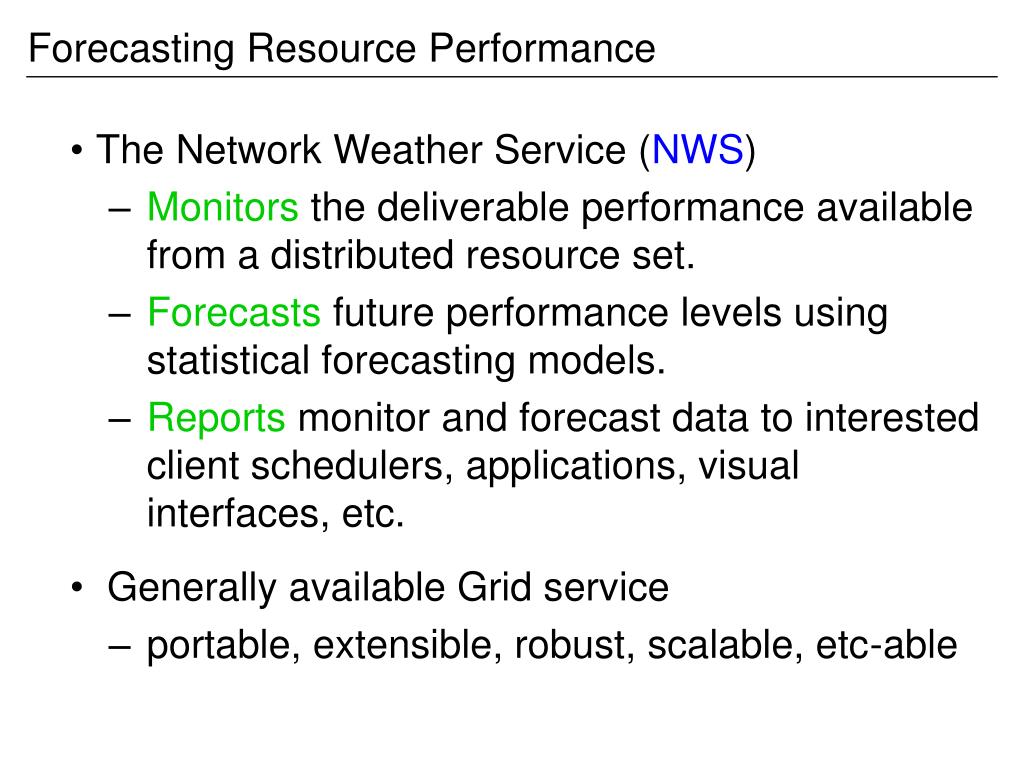 Forecasting Resource Performance

• The Network Weather Service (NWS)

– Monitors the deliverable performance available from a distributed resource set.

– Forecasts future performance levels using statistical forecasting models.

– Reports monitor and forecast data to interested client schedulers, applications, visual interfaces, etc.

• Generally available Grid service

– portable, extensible, robust, scalable, etc-able